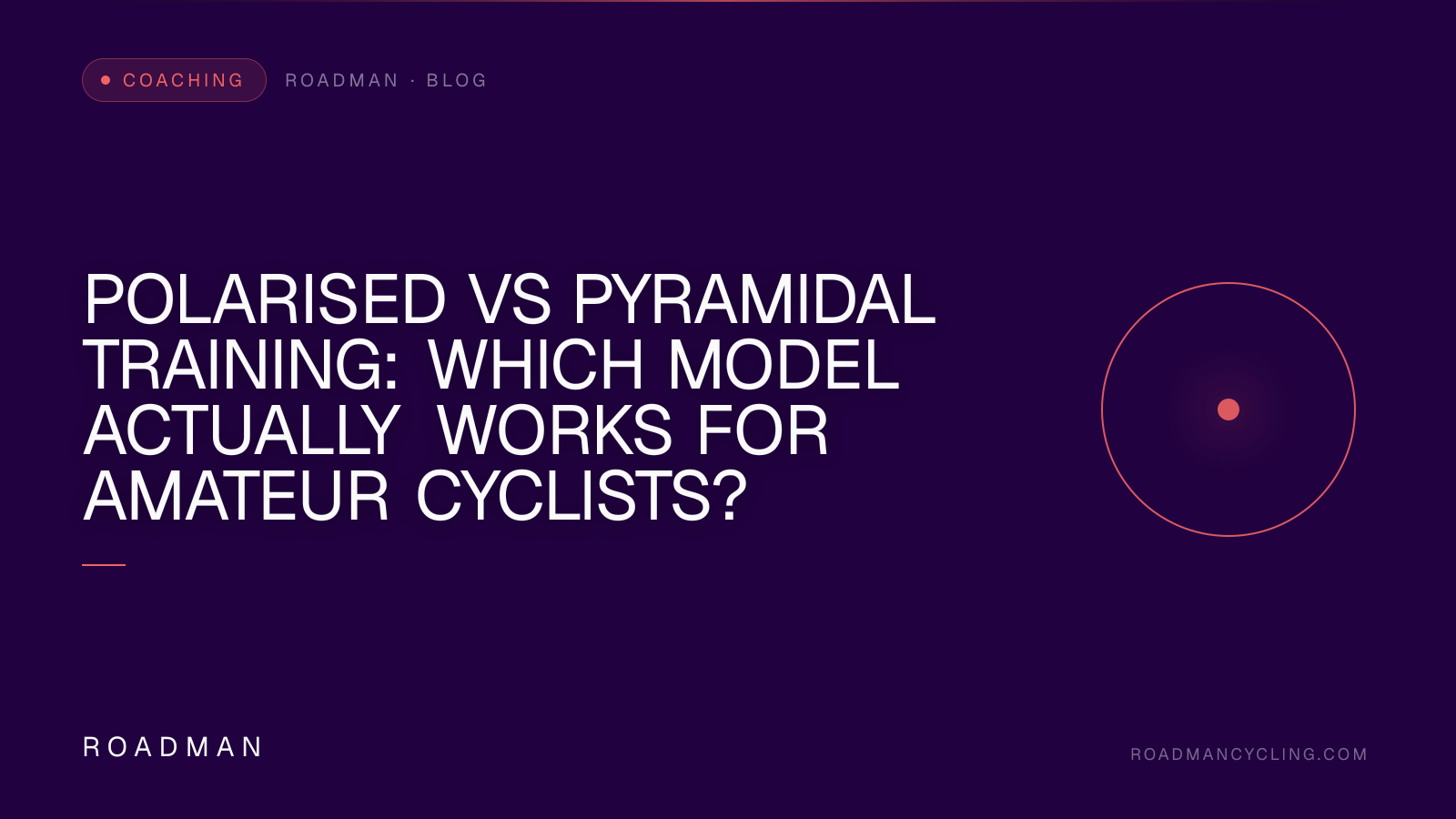 COACHING

ROADMAN · BLOG

POLARISED VS PYRAMIDAL TRAINING: WHICH MODEL ACTUALLY WORKS FOR AMATEUR CYCLISTS?

ROADMAN

ROADMANCYCLING.COM